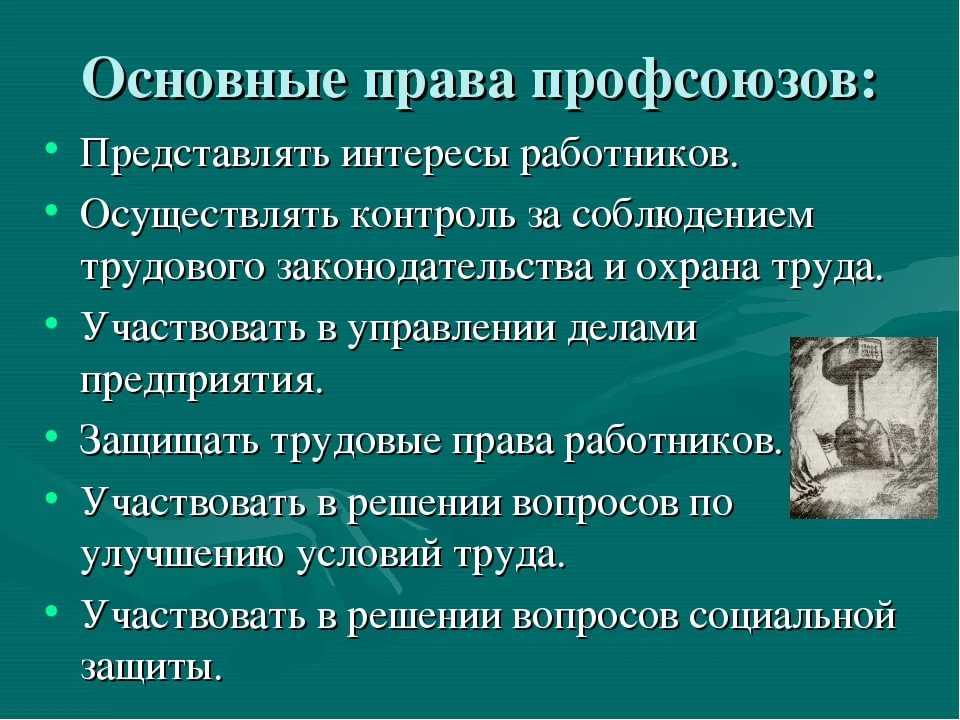 Основные права профсоюзов:

• Представлять интересы работников.
• Осуществлять контроль за соблюдением трудового законодательства и охрана труда.
• Участвовать в управлении делами предприятия.
• Защищать трудовые права работников.
• Участвовать в решении вопросов по улучшению условий труда.
• Участвовать в решении вопросов социальной защиты.